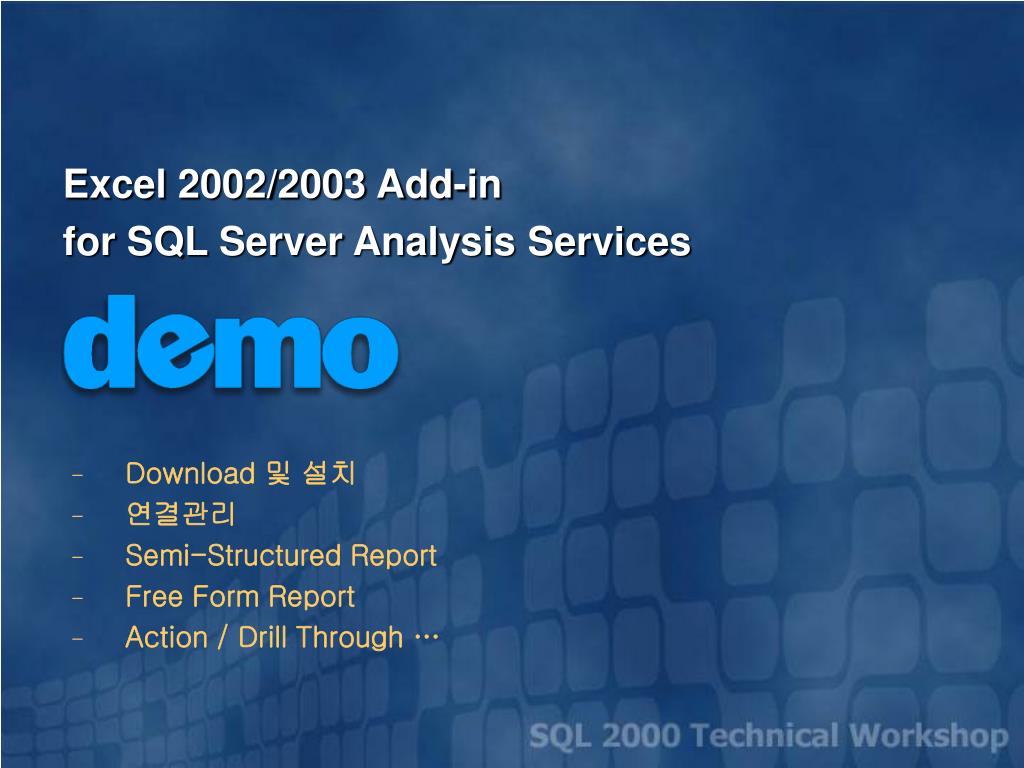 Excel 2002/2003 Add-in
for SQL Server Analysis Services

demo

- Download 및 설치
- 연결관리
- Semi-Structured Report
- Free Form Report
- Action / Drill Through …

SQL 2000 Technical Workshop